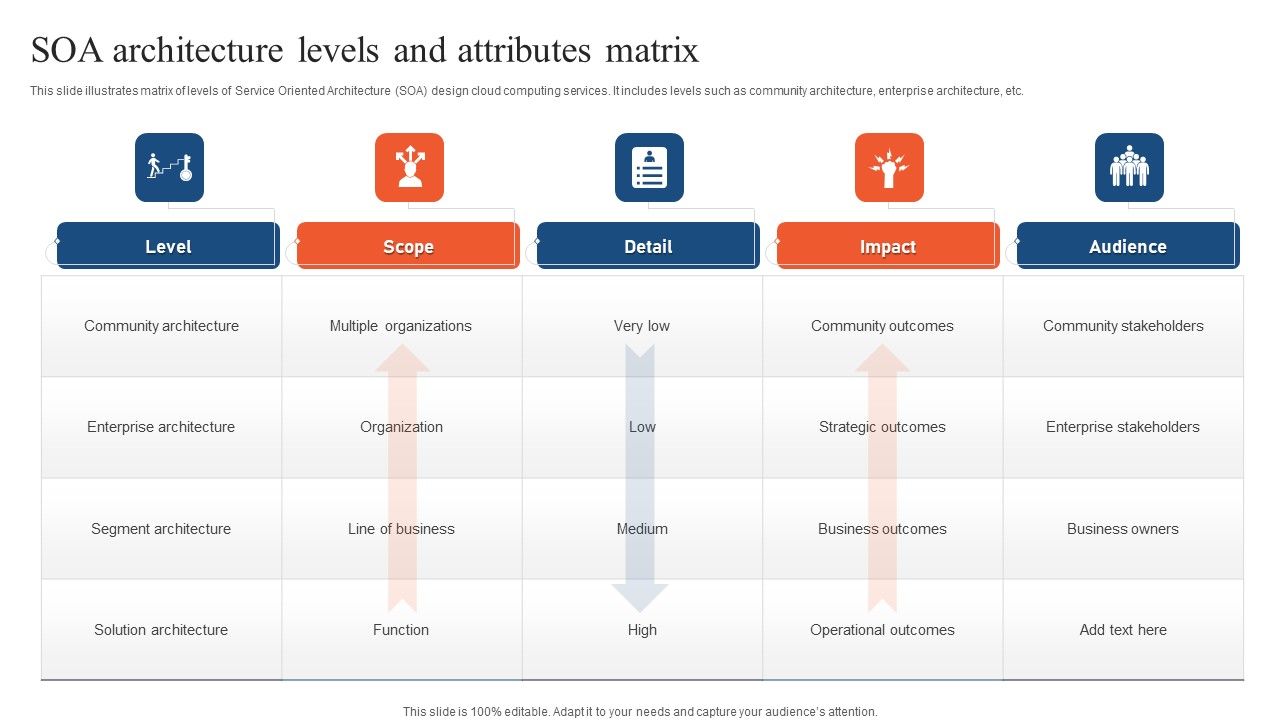 SOA architecture levels and attributes matrix

This slide illustrates matrix of levels of Service Oriented Architecture (SOA) design cloud computing services. It includes levels such as community architecture, enterprise architecture, etc.

| Level | Scope | Detail | Impact | Audience |
|---|---|---|---|---|
| Community architecture | Multiple organizations | Very low | Community outcomes | Community stakeholders |
| Enterprise architecture | Organization | Low | Strategic outcomes | Enterprise stakeholders |
| Segment architecture | Line of business | Medium | Business outcomes | Business owners |
| Solution architecture | Function | High | Operational outcomes | Add text here |

This slide is 100% editable. Adapt it to your needs and capture your audience's attention.